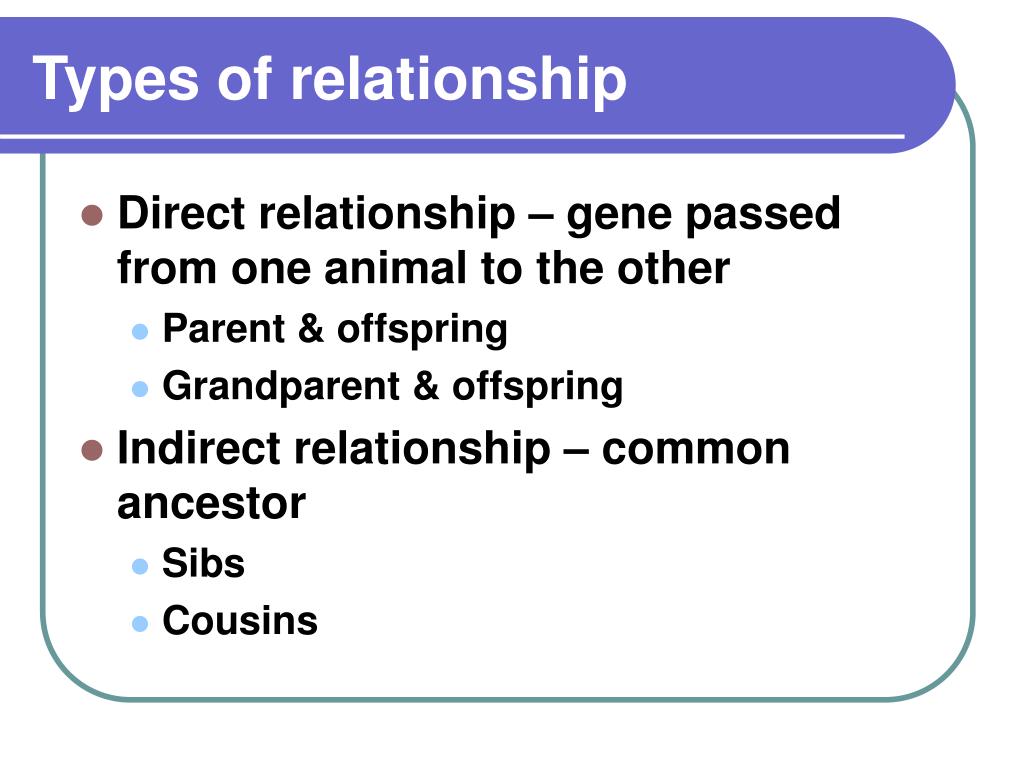 Types of relationship

- Direct relationship – gene passed from one animal to the other
  - Parent & offspring
  - Grandparent & offspring
- Indirect relationship – common ancestor
  - Sibs
  - Cousins